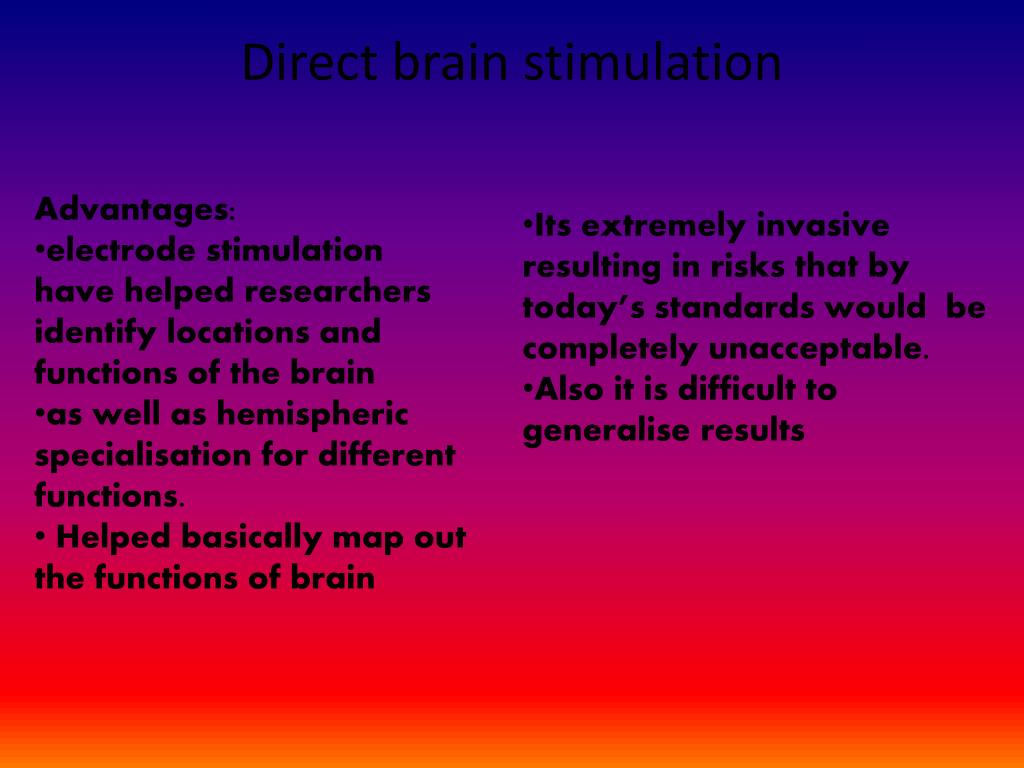 Direct brain stimulation

Advantages:
•electrode stimulation have helped researchers identify locations and functions of the brain
•as well as hemispheric specialisation for different functions.
• Helped basically map out the functions of brain

•Its extremely invasive resulting in risks that by today's standards would be completely unacceptable.
•Also it is difficult to generalise results